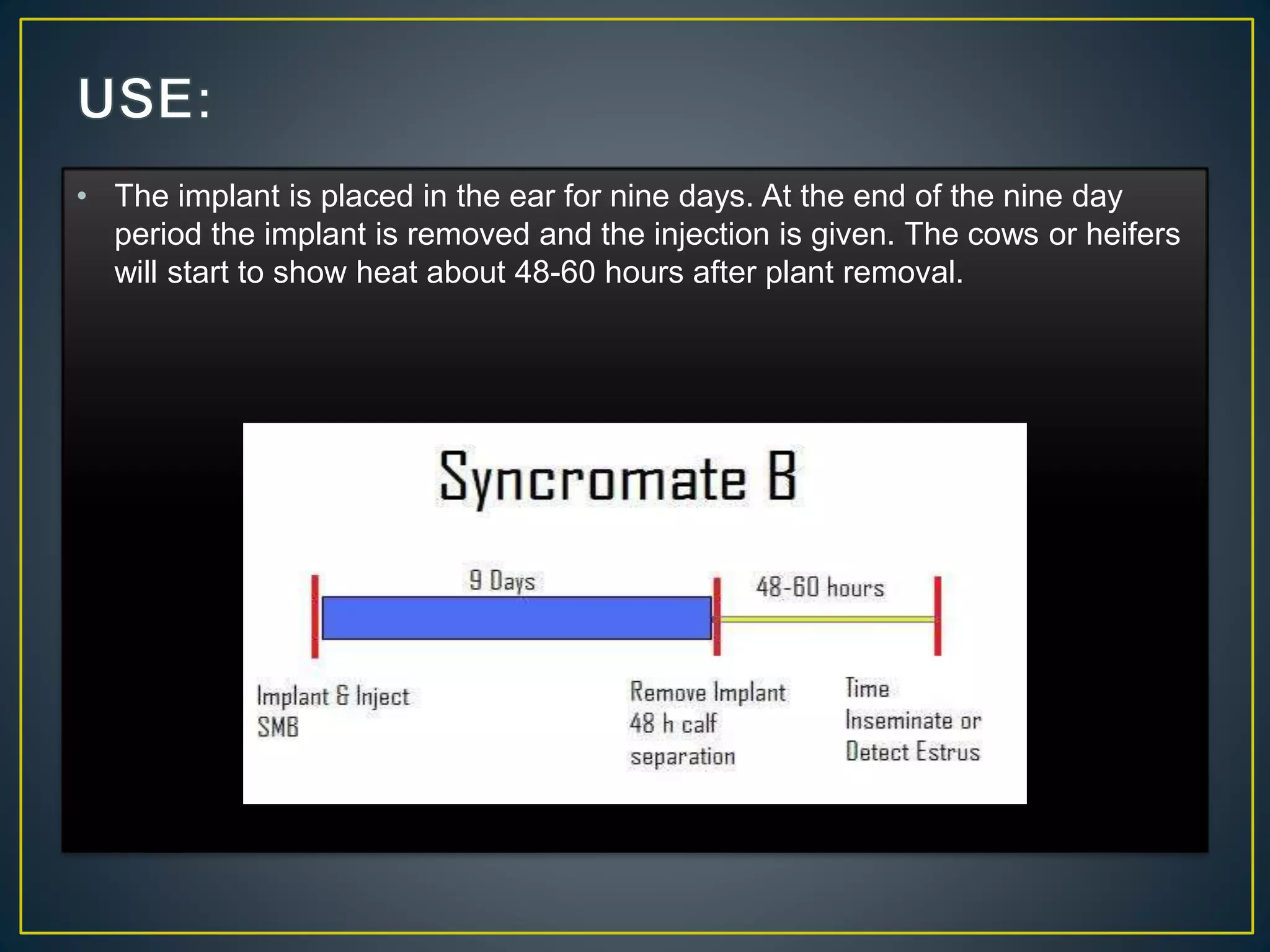 USE:

• The implant is placed in the ear for nine days. At the end of the nine day period the implant is removed and the injection is given. The cows or heifers will start to show heat about 48-60 hours after plant removal.

Syncromate B

9 Days

48-60 hours

Implant & Inject SMB

Remove Implant 48 h calf separation

Time Inseminate or Detect Estrus